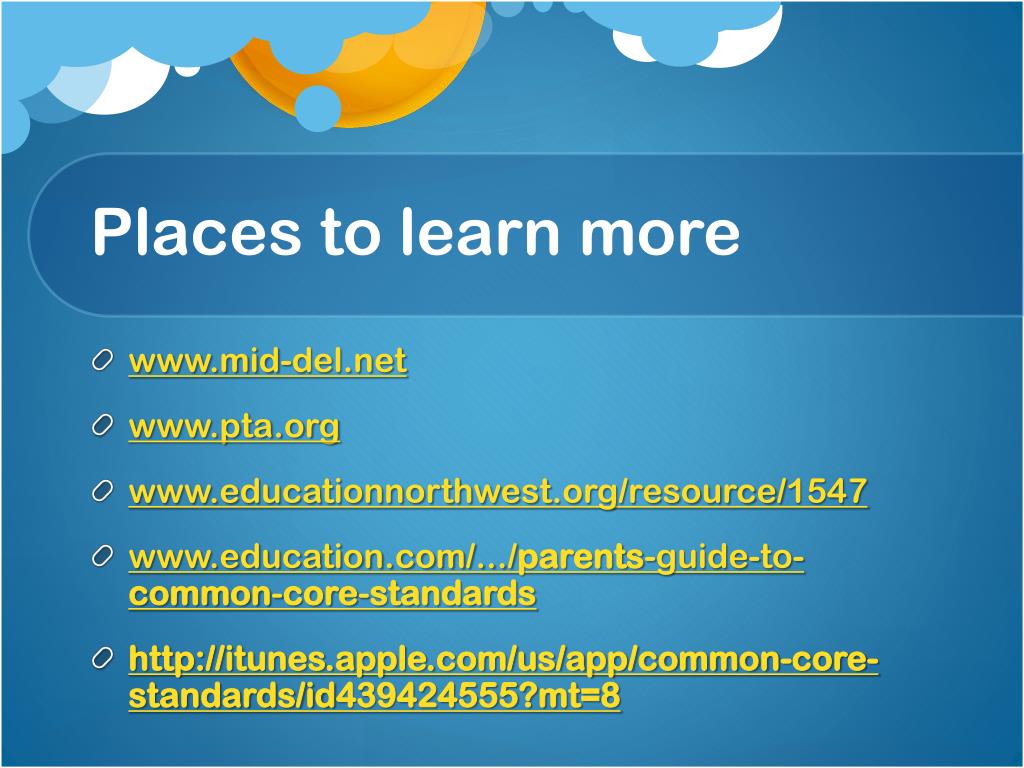 Places to learn more

www.mid-del.net

www.pta.org

www.educationnorthwest.org/resource/1547

www.education.com/.../parents-guide-to-common-core-standards

http://itunes.apple.com/us/app/common-core-standards/id439424555?mt=8